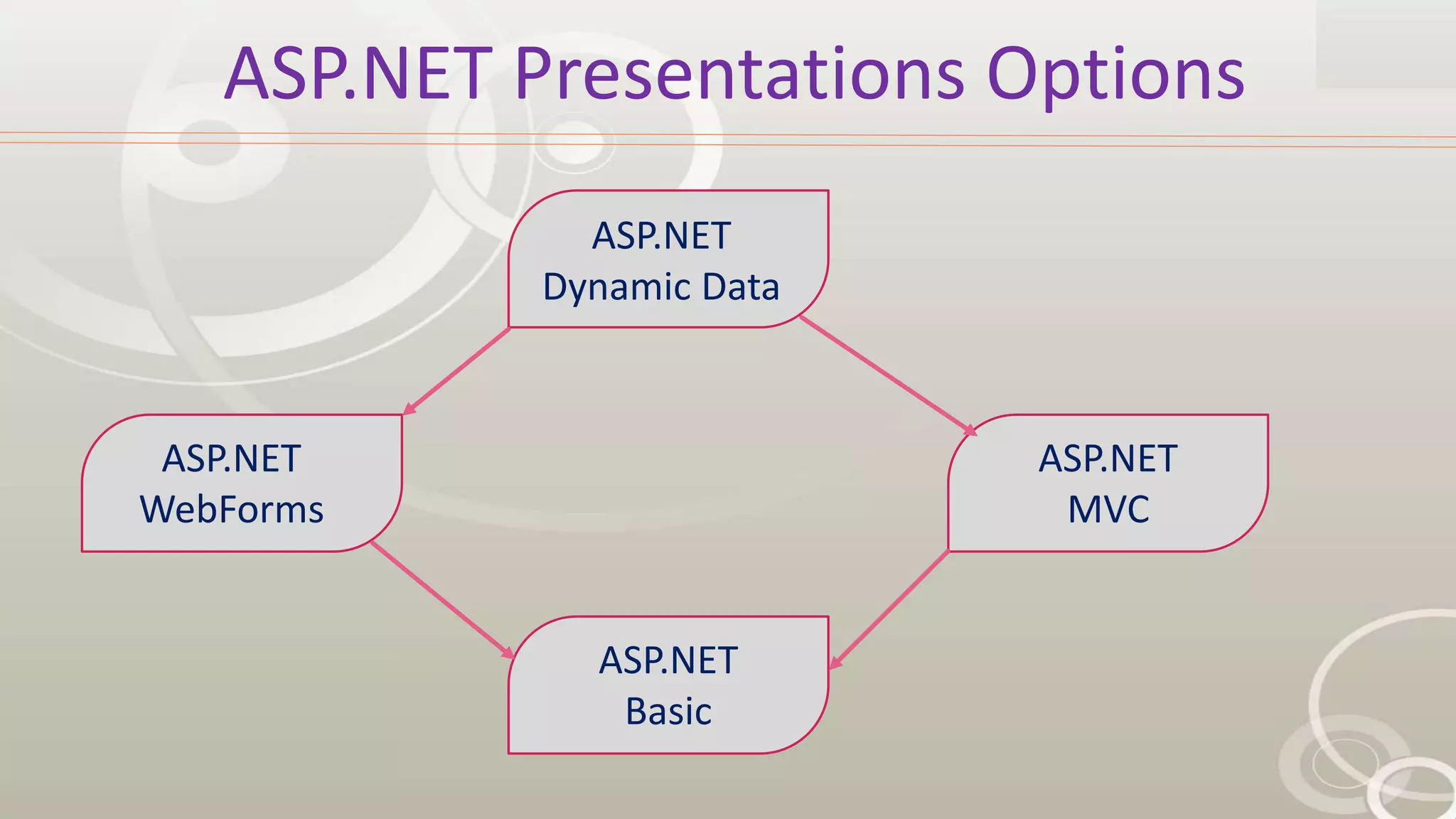 ASP.NET Presentations Options

ASP.NET Dynamic Data

ASP.NET WebForms

ASP.NET MVC

ASP.NET Basic